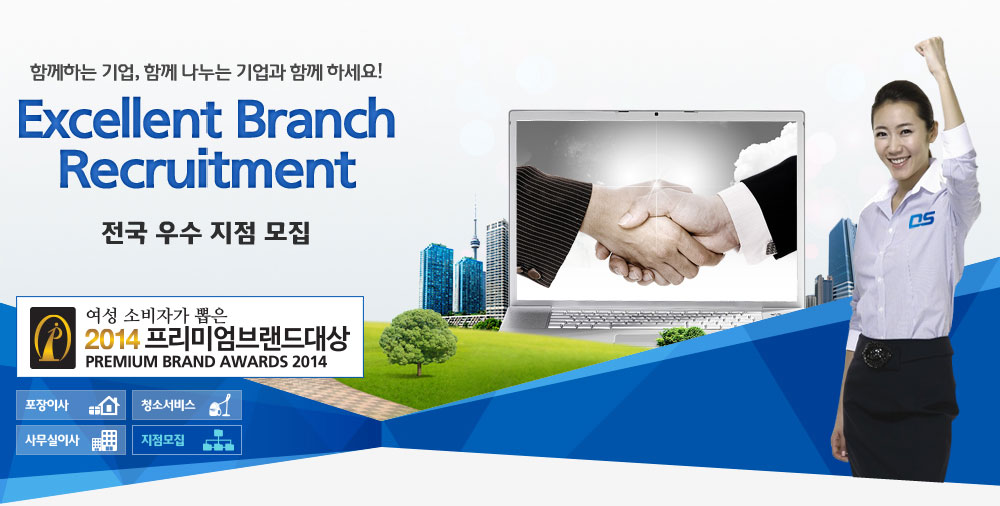 함께하는 기업, 함께 나누는 기업과 함께 하세요!

Excellent Branch Recruitment

전국 우수 지점 모집

여성 소비자가 뽑은
2014 프리미엄브랜드대상
PREMIUM BRAND AWARDS 2014

포장이사
청소서비스
사무실이사
지점모집

QS